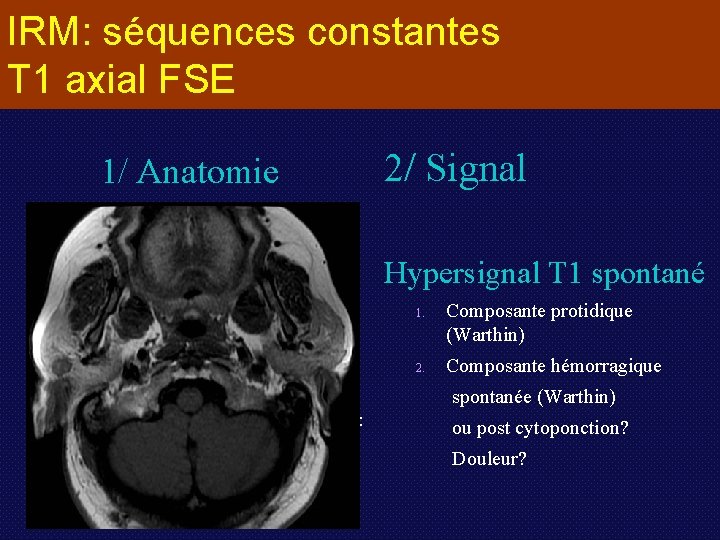 IRM: séquences constantes
T1 axial FSE

1/ Anatomie

2/ Signal

Hypersignal T1 spontané

1. Composante protidique (Warthin)

2. Composante hémorragique spontanée (Warthin) ou post cytoponction? Douleur?